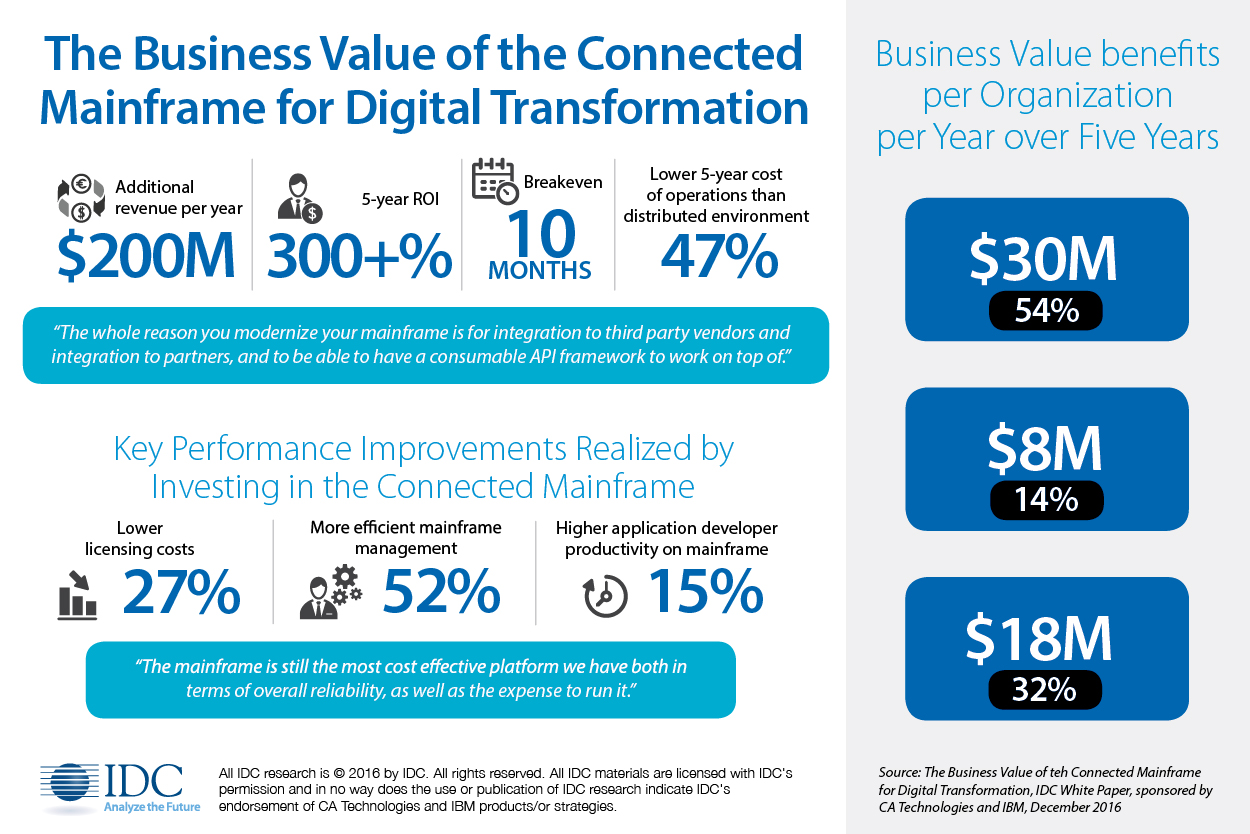 The Business Value of the Connected Mainframe for Digital Transformation

Additional revenue per year
$200M

5-year ROI
300+%

Breakeven
10
MONTHS

Lower 5-year cost of operations than distributed environment
47%

"The whole reason you modernize your mainframe is for integration to third party vendors and integration to partners, and to be able to have a consumable API framework to work on top of."

Key Performance Improvements Realized by Investing in the Connected Mainframe

Lower licensing costs
27%

More efficient mainframe management
52%

Higher application developer productivity on mainframe
15%

"The mainframe is still the most cost effective platform we have both in terms of overall reliability, as well as the expense to run it."

IDC
Analyze the Future

All IDC research is © 2016 by IDC. All rights reserved. All IDC materials are licensed with IDC's permission and in no way does the use or publication of IDC research indicate IDC's endorsement of CA Technologies and IBM products/or strategies.

Business Value benefits per Organization per Year over Five Years

$30M
54%

$8M
14%

$18M
32%

Source: The Business Value of teh Connected Mainframe for Digital Transformation, IDC White Paper, sponsored by CA Technologies and IBM, December 2016